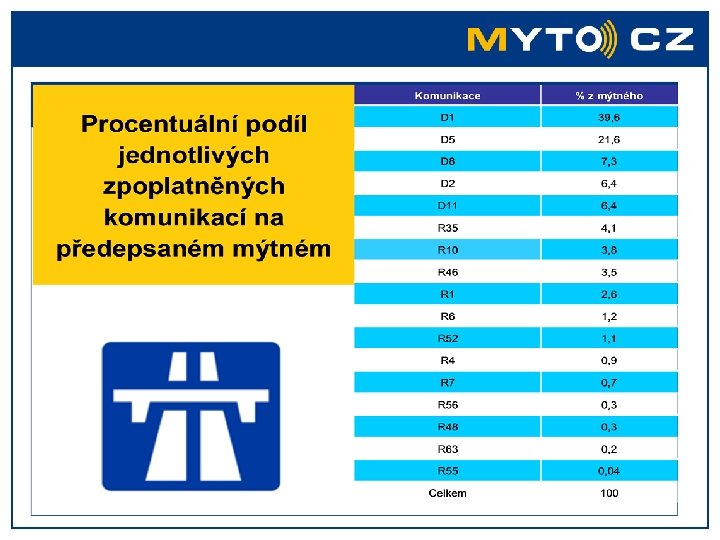 MYTO CZ

Procentuální podíl jednotlivých zpoplatněných komunikací na předepsaném mýtném

| Komunikace | % z mýtného |
|---|---|
| D1 | 39,6 |
| D5 | 21,6 |
| D8 | 7,3 |
| D2 | 6,4 |
| D11 | 6,4 |
| R35 | 4,1 |
| R10 | 3,8 |
| R46 | 3,5 |
| R1 | 2,6 |
| R6 | 1,2 |
| R52 | 1,1 |
| R4 | 0,9 |
| R7 | 0,7 |
| R56 | 0,3 |
| R48 | 0,3 |
| R63 | 0,2 |
| R55 | 0,04 |
| Celkem | 100 |